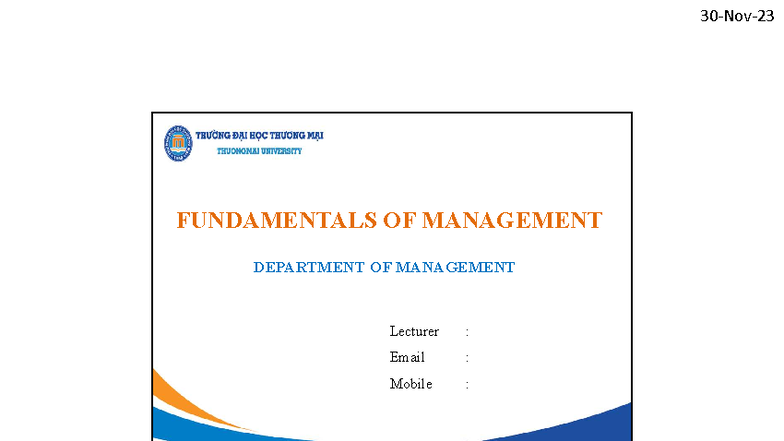 30-Nov-23

TRƯỜNG ĐẠI HỌC THƯƠNG MẠI
THUONGMAI UNIVERSITY

FUNDAMENTALS OF MANAGEMENT

DEPARTMENT OF MANAGEMENT

Lecturer :
Email :
Mobile :